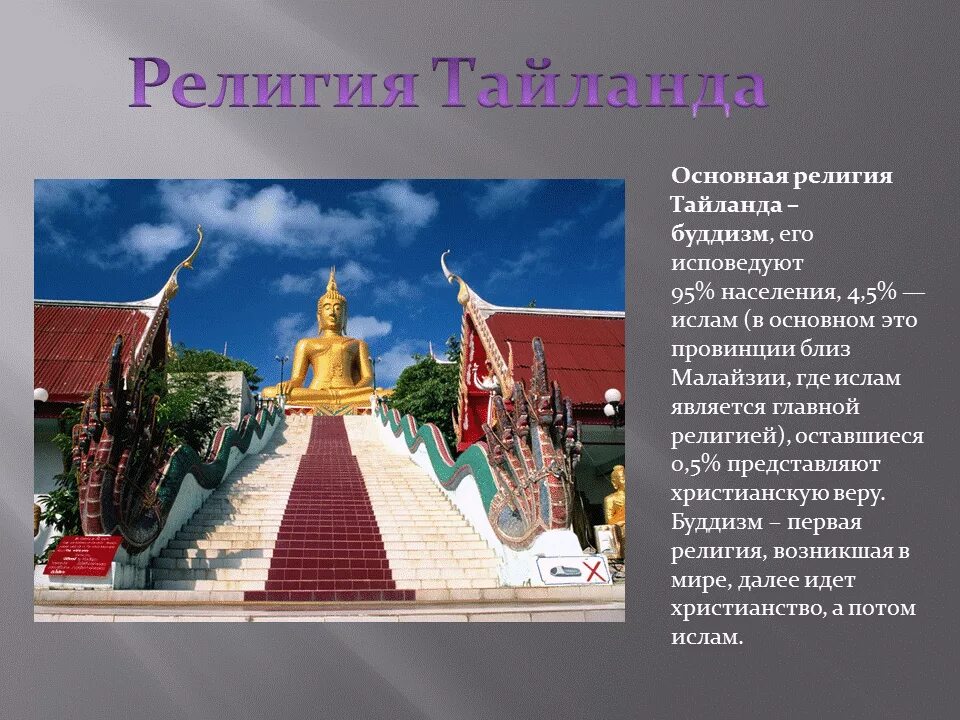 Религия Тайланда

Основная религия Тайланда – буддизм, его исповедуют 95% населения, 4,5% — ислам (в основном это провинции близ Малайзии, где ислам является главной религией), оставшиеся 0,5% представляют христианскую веру. Буддизм – первая религия, возникшая в мире, далее идет христианство, а потом ислам.